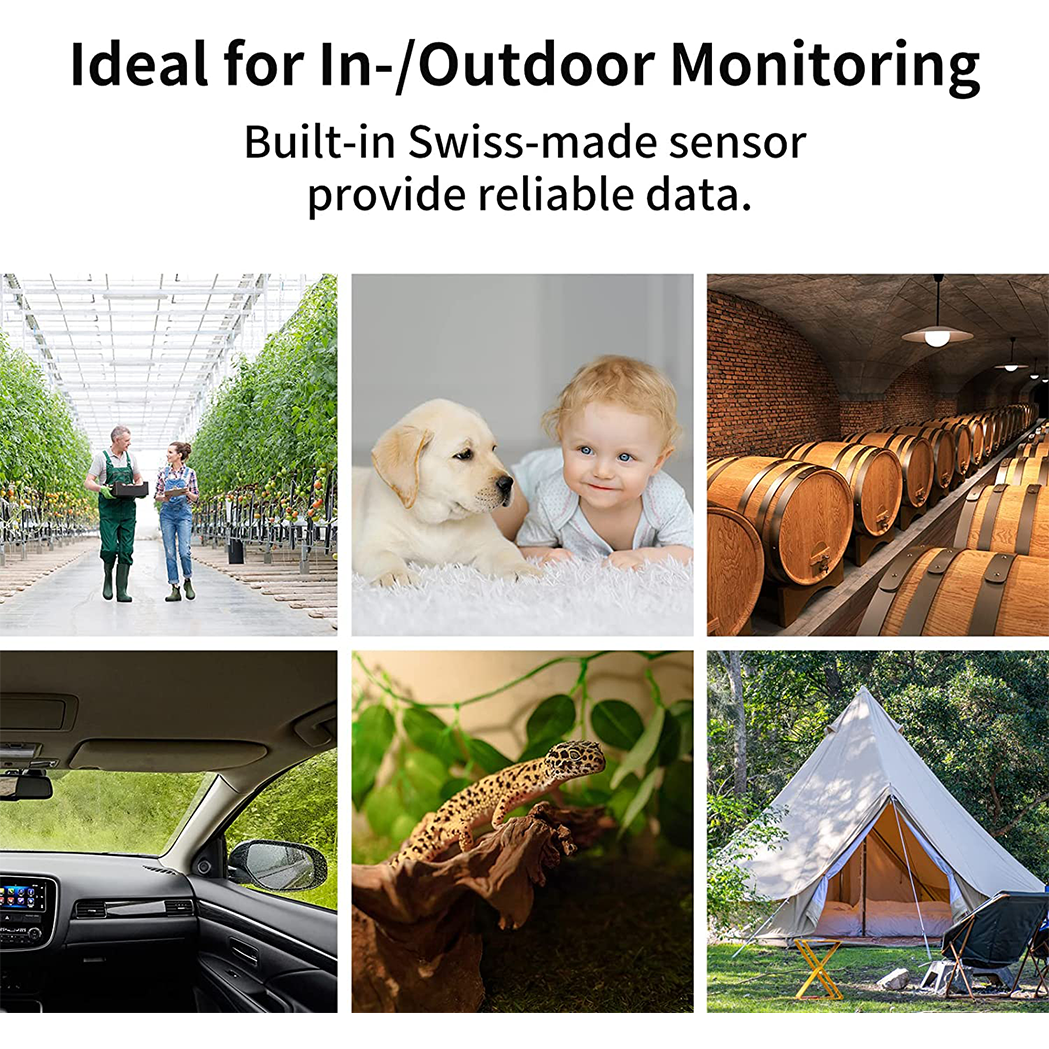 Ideal for In-/Outdoor Monitoring

Built-in Swiss-made sensor provide reliable data.